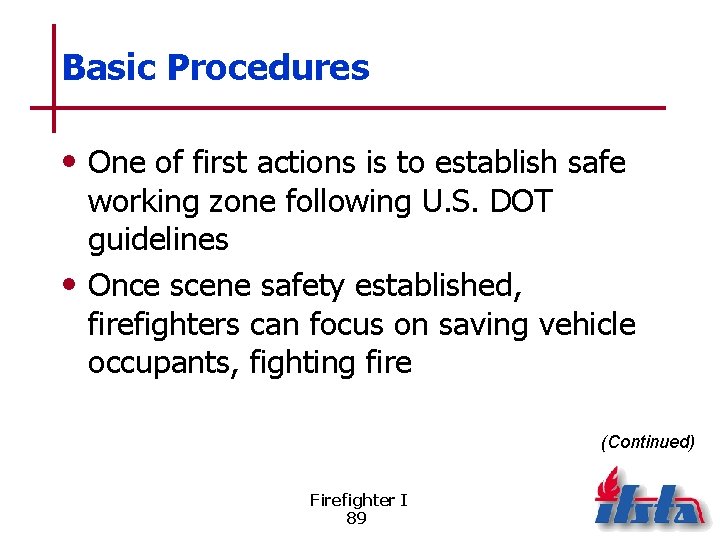 Basic Procedures

• One of first actions is to establish safe working zone following U.S. DOT guidelines

• Once scene safety established, firefighters can focus on saving vehicle occupants, fighting fire

(Continued)

Firefighter I
89

ifsta